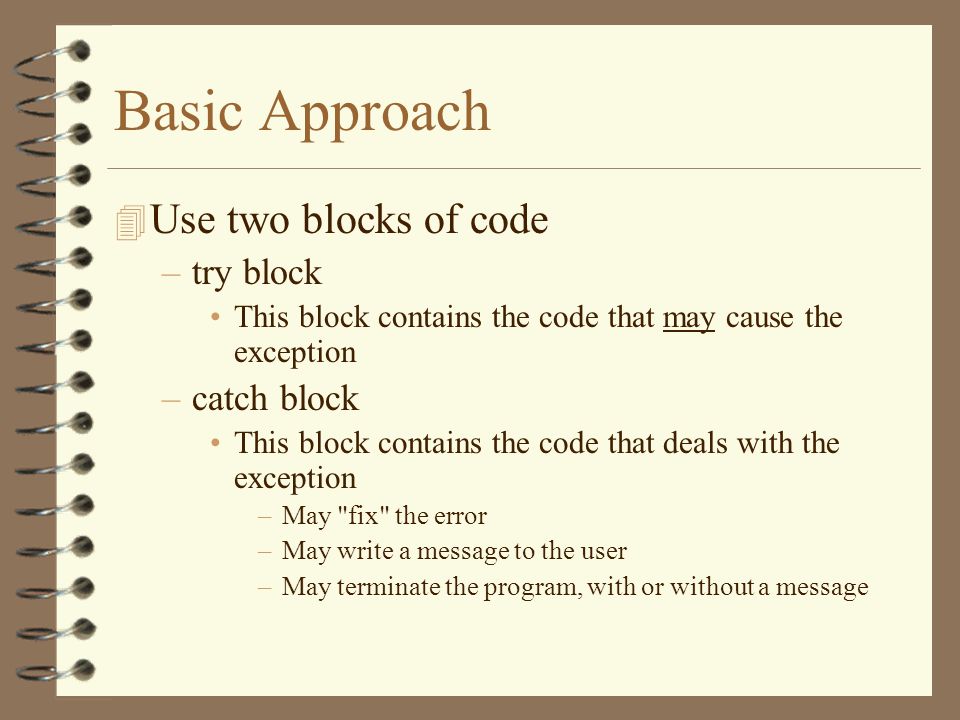 Basic Approach

Use two blocks of code

– try block

• This block contains the code that may cause the exception

– catch block

• This block contains the code that deals with the exception

– May "fix" the error

– May write a message to the user

– May terminate the program, with or without a message